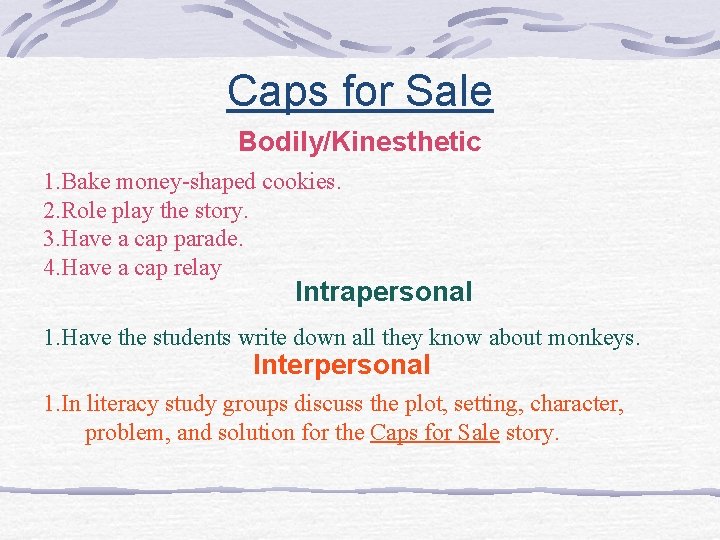 Caps for Sale

Bodily/Kinesthetic

1.Bake money-shaped cookies.
2.Role play the story.
3.Have a cap parade.
4.Have a cap relay

Intrapersonal

1.Have the students write down all they know about monkeys.

Interpersonal

1.In literacy study groups discuss the plot, setting, character, problem, and solution for the Caps for Sale story.